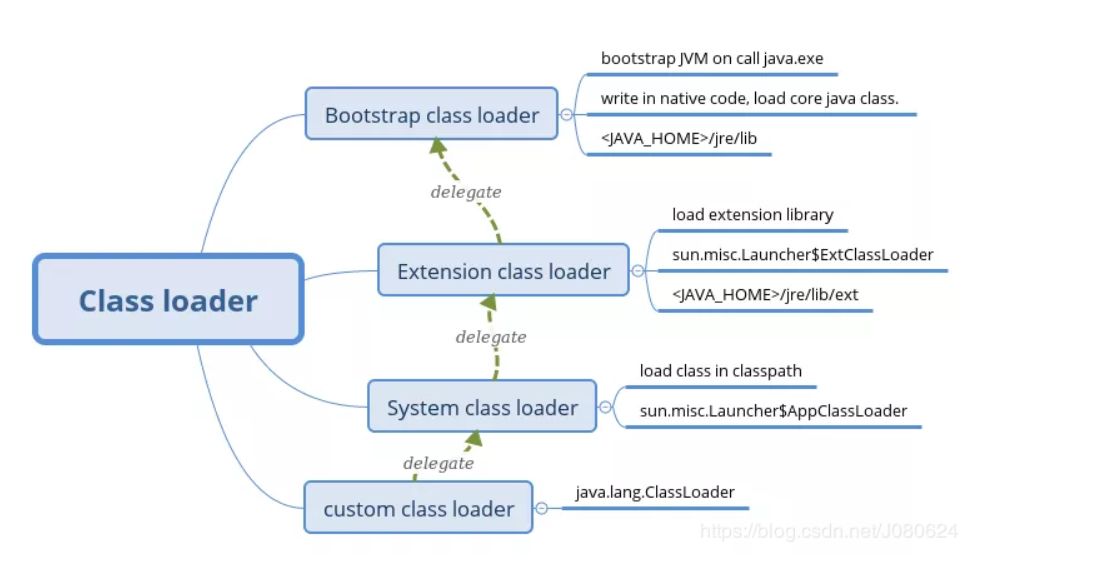 Class loader

Bootstrap class loader

bootstrap JVM on call java.exe

write in native code, load core java class.

<JAVA_HOME>/jre/lib

delegate

Extension class loader

load extension library

sun.misc.Launcher$ExtClassLoader

<JAVA_HOME>/jre/lib/ext

delegate

System class loader

load class in classpath

sun.misc.Launcher$AppClassLoader

delegate

custom class loader

java.lang.ClassLoader

https://blog.csdn.net/J080624